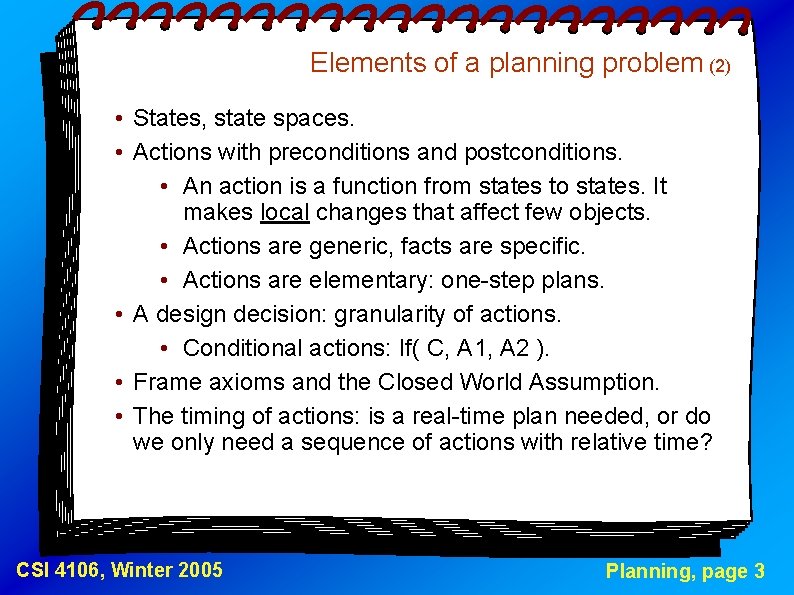 Elements of a planning problem (2)

• States, state spaces.
• Actions with preconditions and postconditions.
  • An action is a function from states to states. It makes local changes that affect few objects.
  • Actions are generic, facts are specific.
  • Actions are elementary: one-step plans.
• A design decision: granularity of actions.
  • Conditional actions: If( C, A1, A2 ).
• Frame axioms and the Closed World Assumption.
• The timing of actions: is a real-time plan needed, or do we only need a sequence of actions with relative time?

CSI 4106, Winter 2005

Planning, page 3